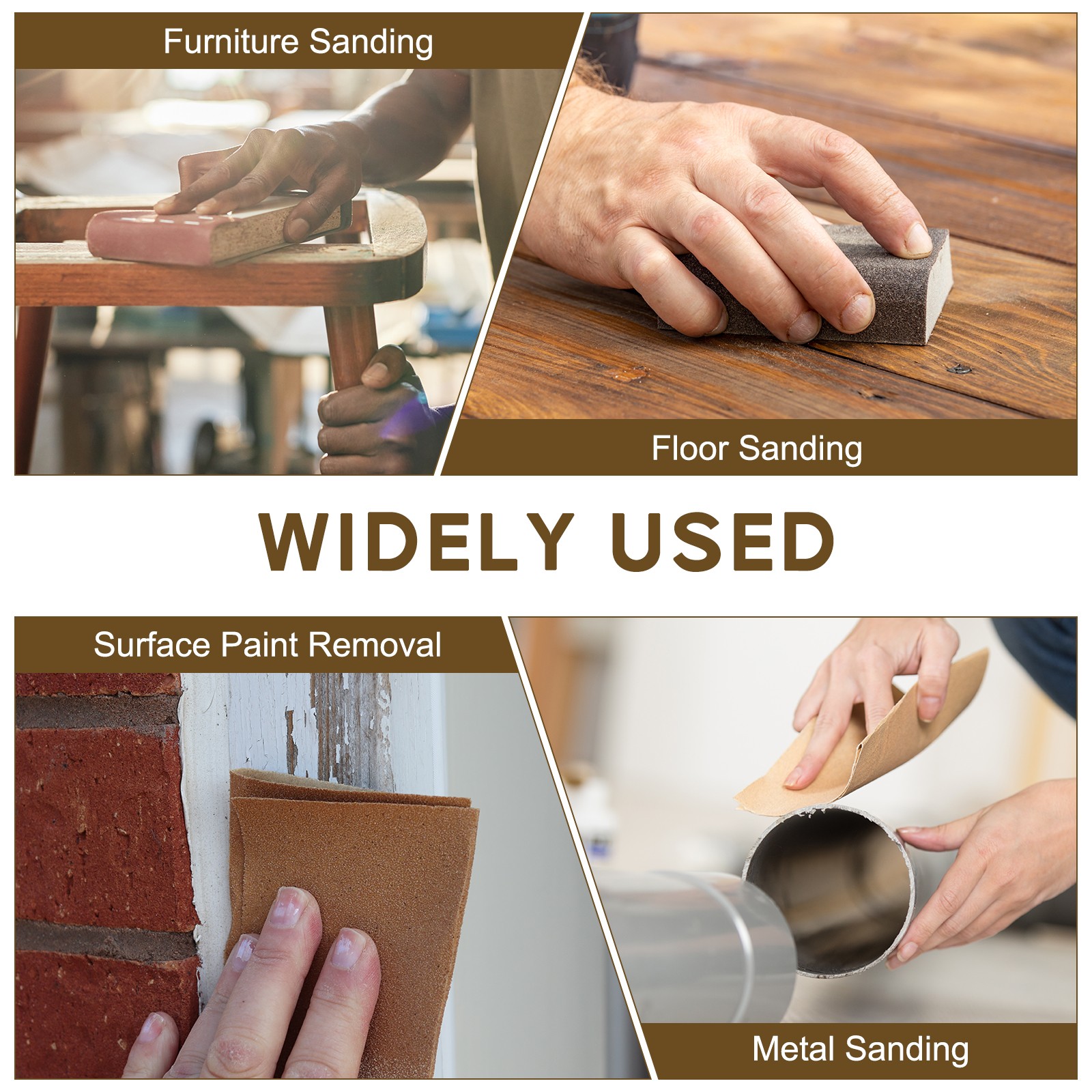 Furniture Sanding

Floor Sanding

WIDELY USED

Surface Paint Removal

Metal Sanding